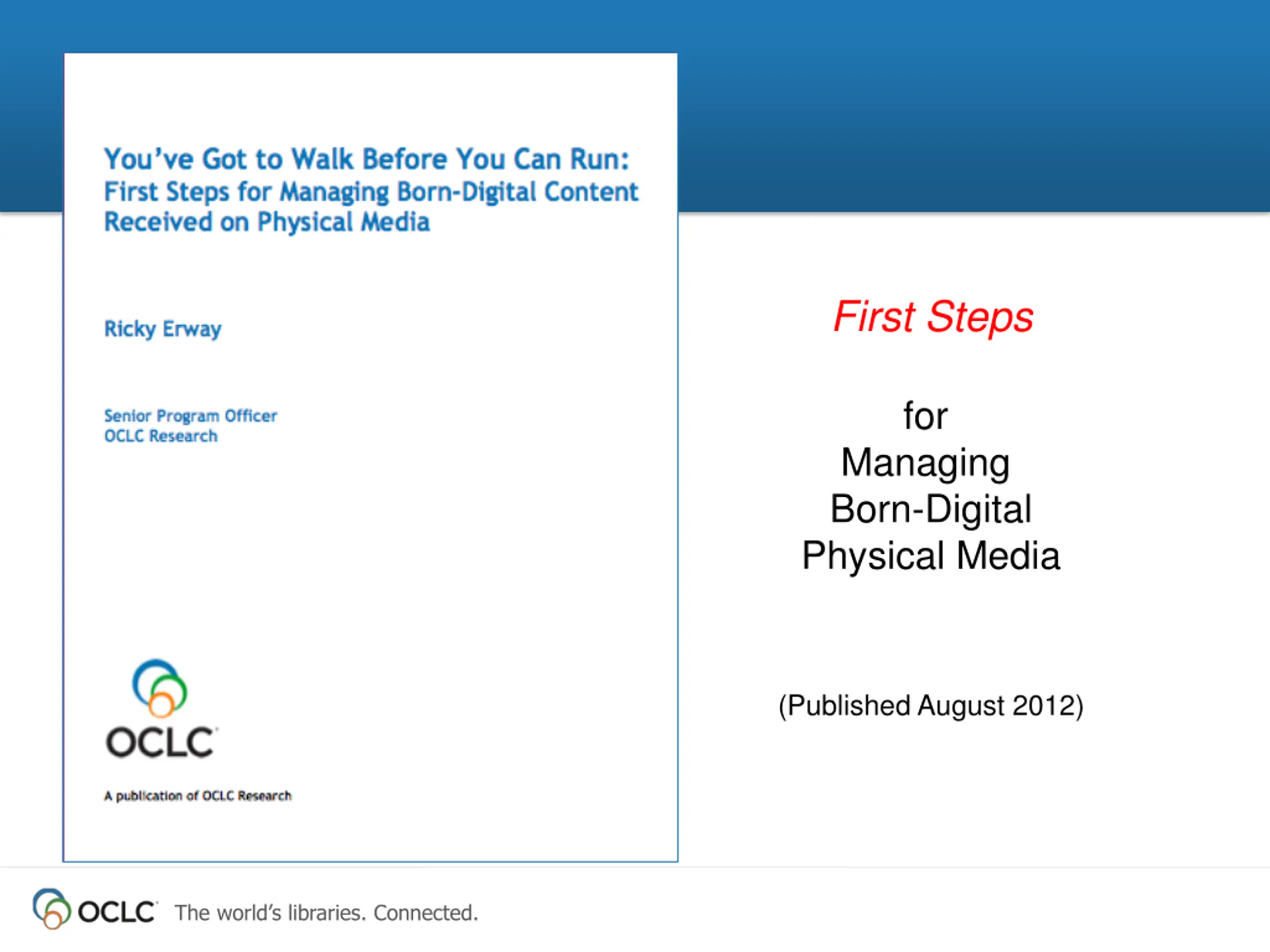 You've Got to Walk Before You Can Run: First Steps for Managing Born-Digital Content Received on Physical Media

Ricky Erway

Senior Program Officer
OCLC Research

OCLC

A publication of OCLC Research

First Steps

for
Managing
Born-Digital
Physical Media

(Published August 2012)

OCLC The world's libraries. Connected.